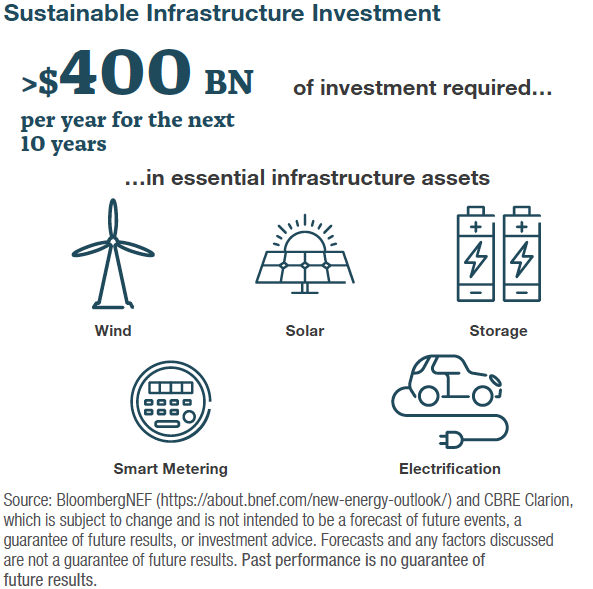 Sustainable Infrastructure Investment

>$400 BN of investment required...

per year for the next 10 years

...in essential infrastructure assets

Wind

Solar

Storage

Smart Metering

Electrification

Source: BloombergNEF (https://about.bnef.com/new-energy-outlook/) and CBRE Clarion, which is subject to change and is not intended to be a forecast of future events, a guarantee of future results, or investment advice. Forecasts and any factors discussed are not a guarantee of future results. Past performance is no guarantee of future results.